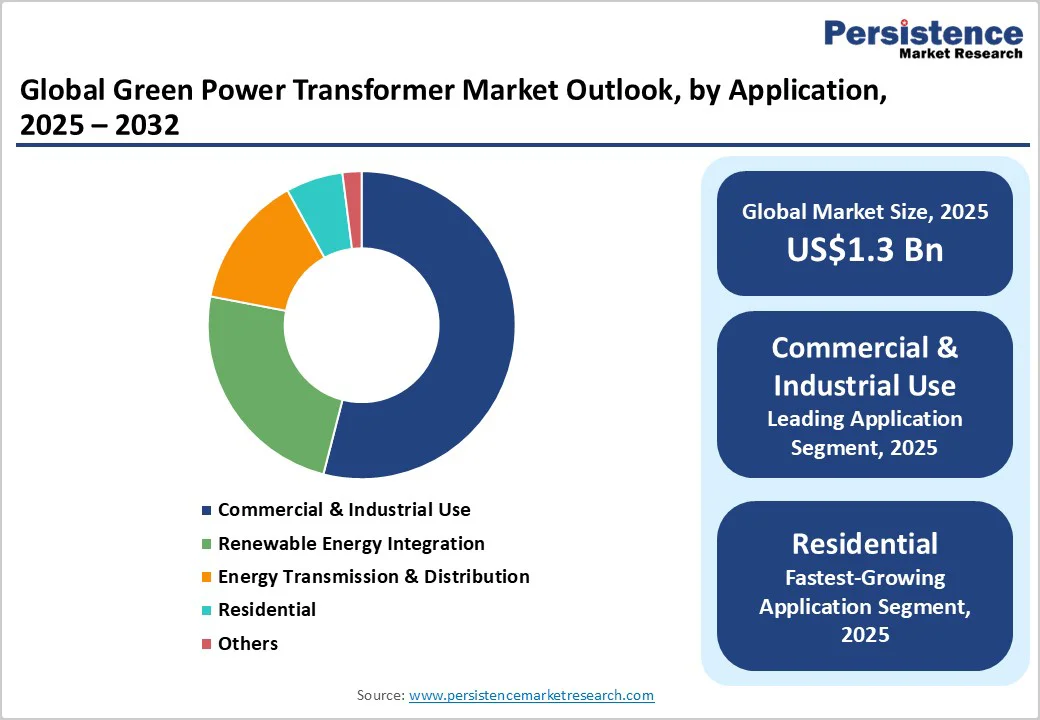 Persistence Market Research

Global Green Power Transformer Market Outlook, by Application, 2025 – 2032

Commercial & Industrial Use
Renewable Energy Integration
Energy Transmission & Distribution
Residential
Others

Global Market Size, 2025
US$1.3 Bn

Commercial & Industrial Use
Leading Application Segment, 2025

Residential
Fastest-Growing Application Segment, 2025

Source: www.persistencemarketresearch.com